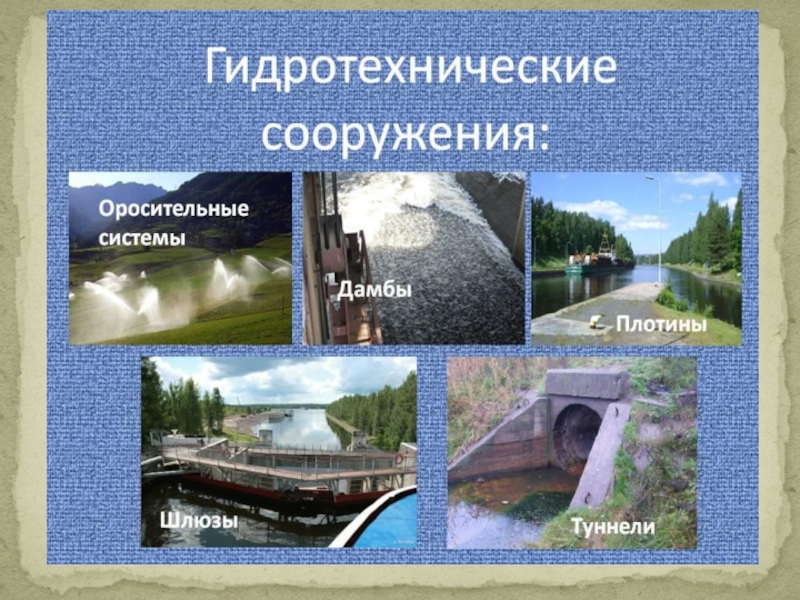 Гидротехнические сооружения:

Оросительные системы

Дамбы

Плотины

Шлюзы

Туннели